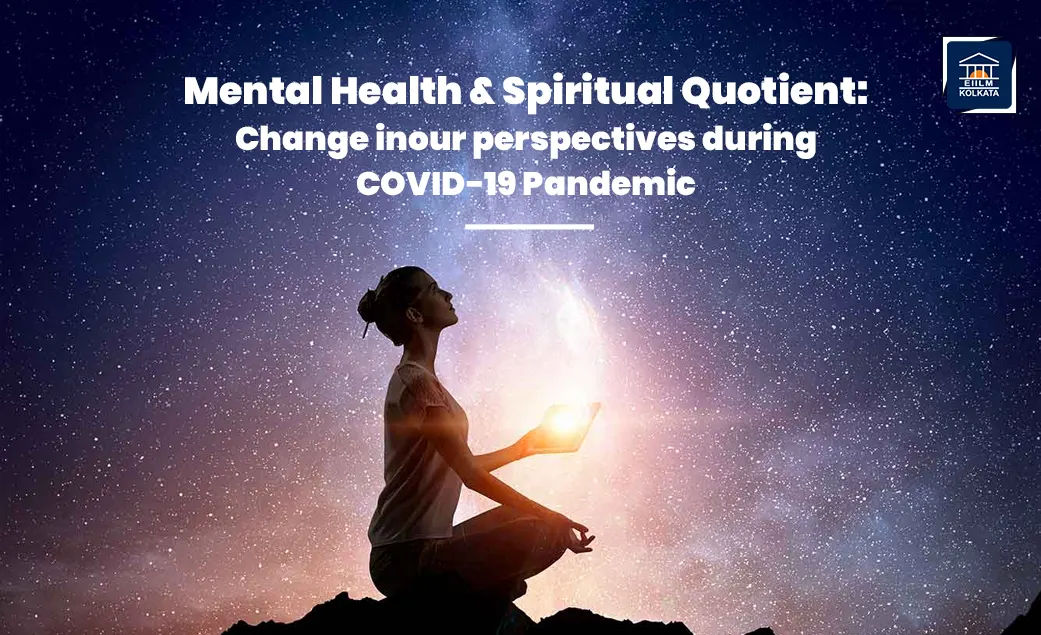 Mental Health & Spiritual Quotient:
Change inour perspectives during
COVID-19 Pandemic

EIILM
KOLKATA